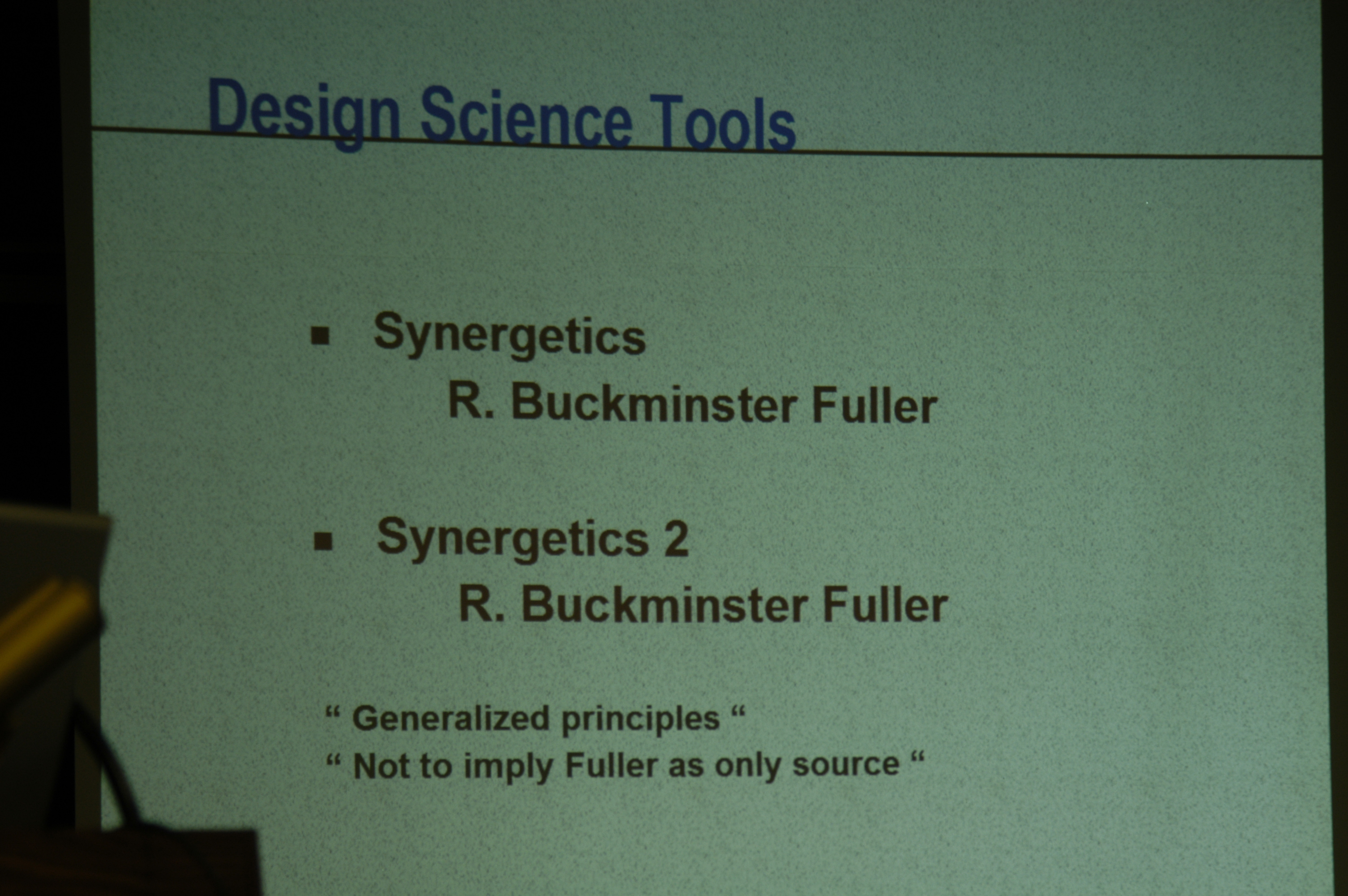 Design Science Tools

▪ Synergetics
R. Buckminster Fuller

▪ Synergetics 2
R. Buckminster Fuller

“ Generalized principles “
“ Not to imply Fuller as only source “